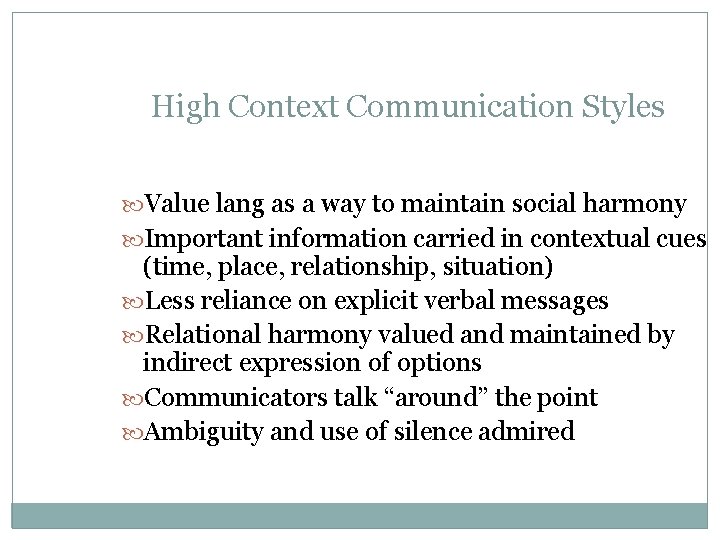 High Context Communication Styles

Value lang as a way to maintain social harmony
Important information carried in contextual cues (time, place, relationship, situation)
Less reliance on explicit verbal messages
Relational harmony valued and maintained by indirect expression of options
Communicators talk “around” the point
Ambiguity and use of silence admired